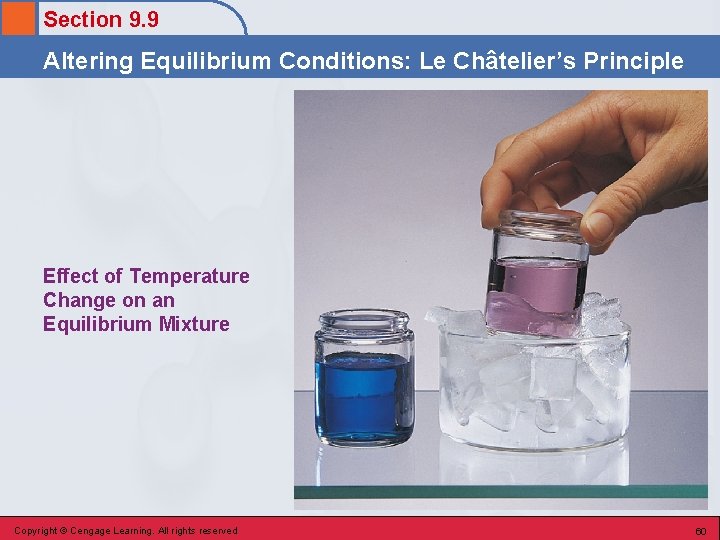 Section 9.9

Altering Equilibrium Conditions: Le Châtelier's Principle

Effect of Temperature Change on an Equilibrium Mixture

Copyright © Cengage Learning. All rights reserved

60